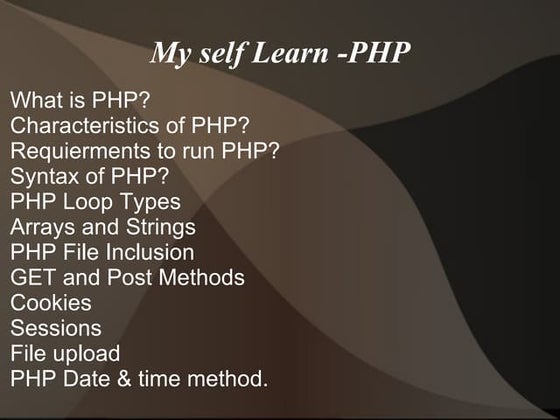 My self Learn -PHP

What is PHP?
Characteristics of PHP?
Requierments to run PHP?
Syntax of PHP?
PHP Loop Types
Arrays and Strings
PHP File Inclusion
GET and Post Methods
Cookies
Sessions
File upload
PHP Date & time method.